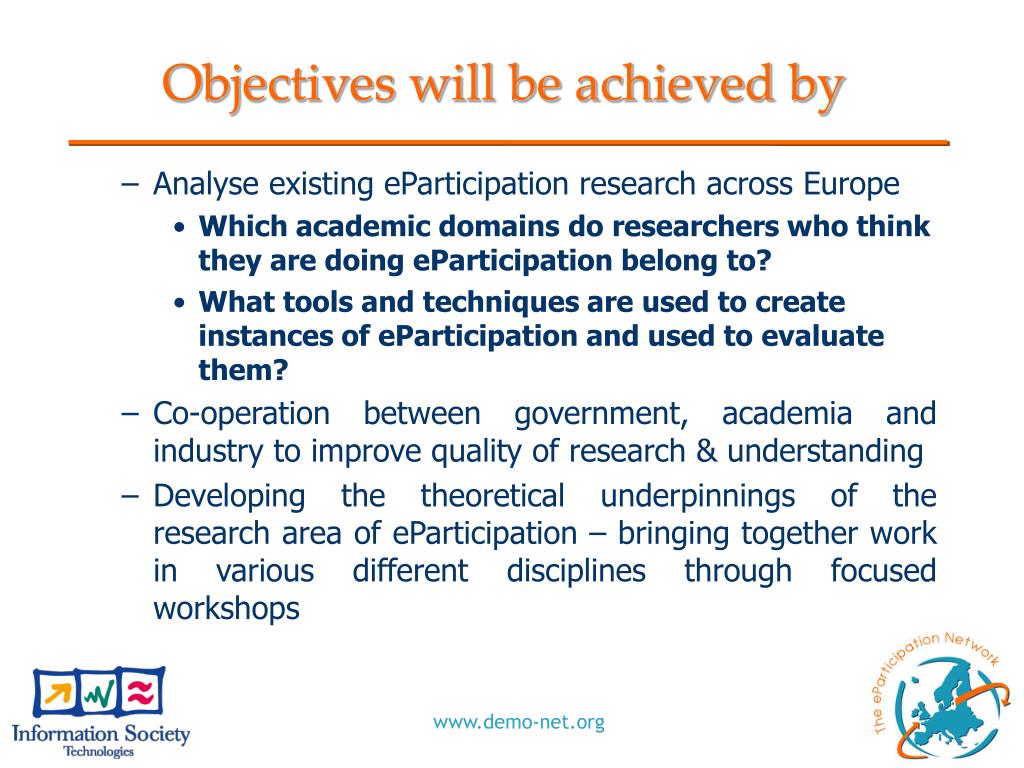 Objectives will be achieved by

– Analyse existing eParticipation research across Europe

• Which academic domains do researchers who think they are doing eParticipation belong to?

• What tools and techniques are used to create instances of eParticipation and used to evaluate them?

– Co-operation between government, academia and industry to improve quality of research & understanding

– Developing the theoretical underpinnings of the research area of eParticipation – bringing together work in various different disciplines through focused workshops

Information Society Technologies

www.demo-net.org

The eParticipation Network